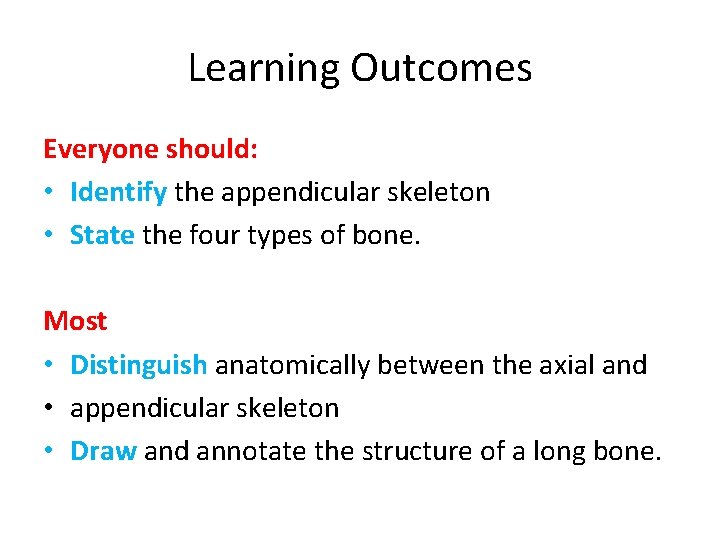 Learning Outcomes

Everyone should:
• Identify the appendicular skeleton
• State the four types of bone.

Most
• Distinguish anatomically between the axial and
• appendicular skeleton
• Draw and annotate the structure of a long bone.